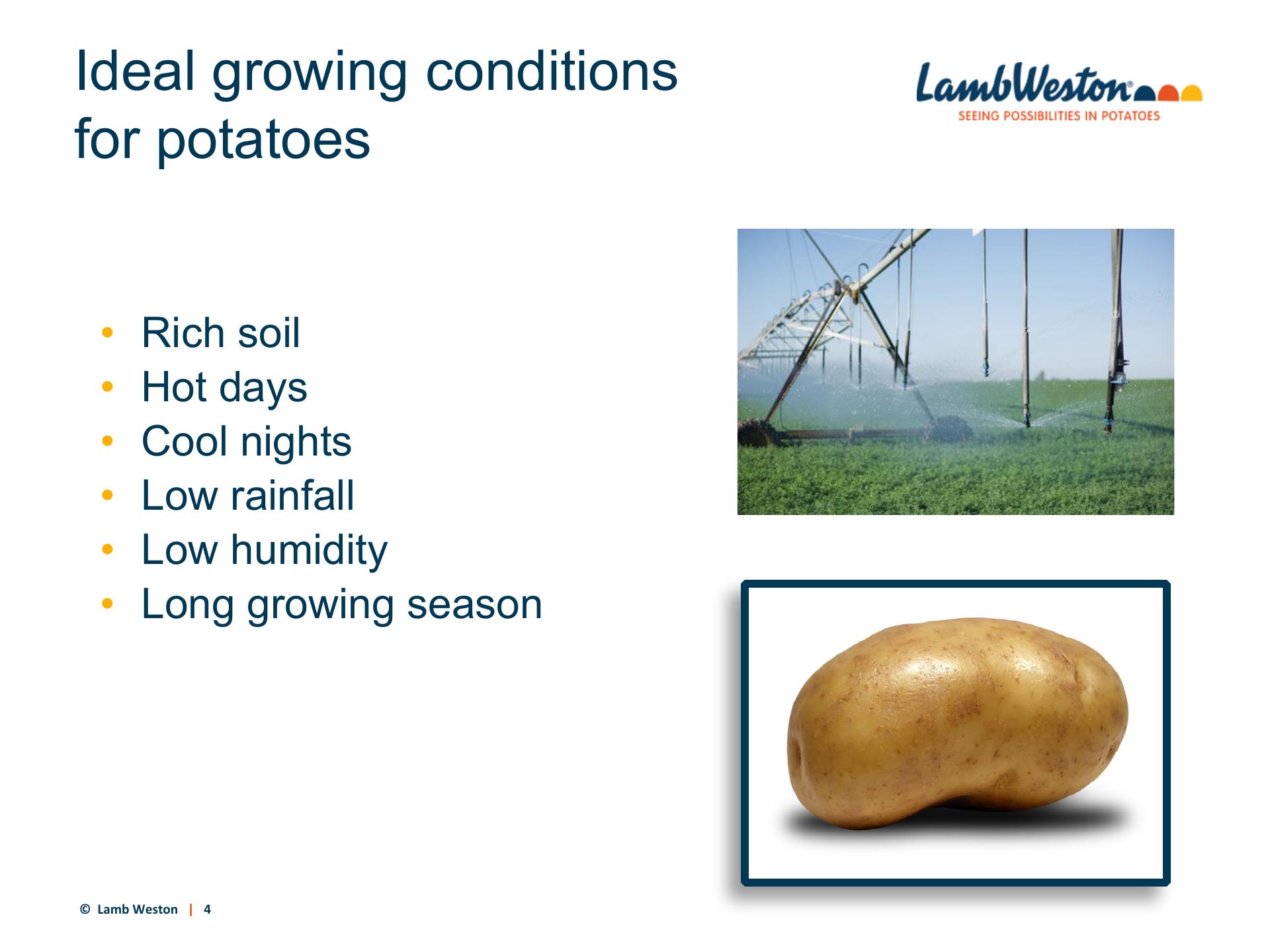 Ideal growing conditions for potatoes

LambWeston®
SEEING POSSIBILITIES IN POTATOES

• Rich soil
• Hot days
• Cool nights
• Low rainfall
• Low humidity
• Long growing season

© Lamb Weston | 4